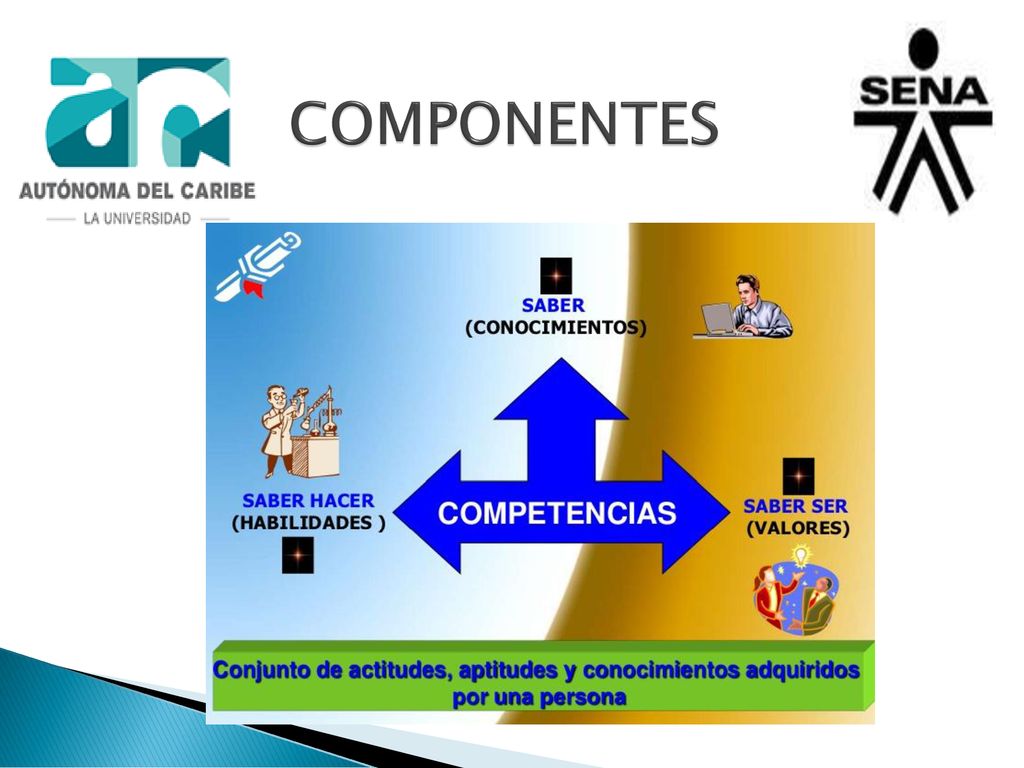 AUTÓNOMA DEL CARIBE
LA UNIVERSIDAD

COMPONENTES

SENA

SABER
(CONOCIMIENTOS)

SABER HACER
(HABILIDADES )

COMPETENCIAS

SABER SER
(VALORES)

Conjunto de actitudes, aptitudes y conocimientos adquiridos por una persona